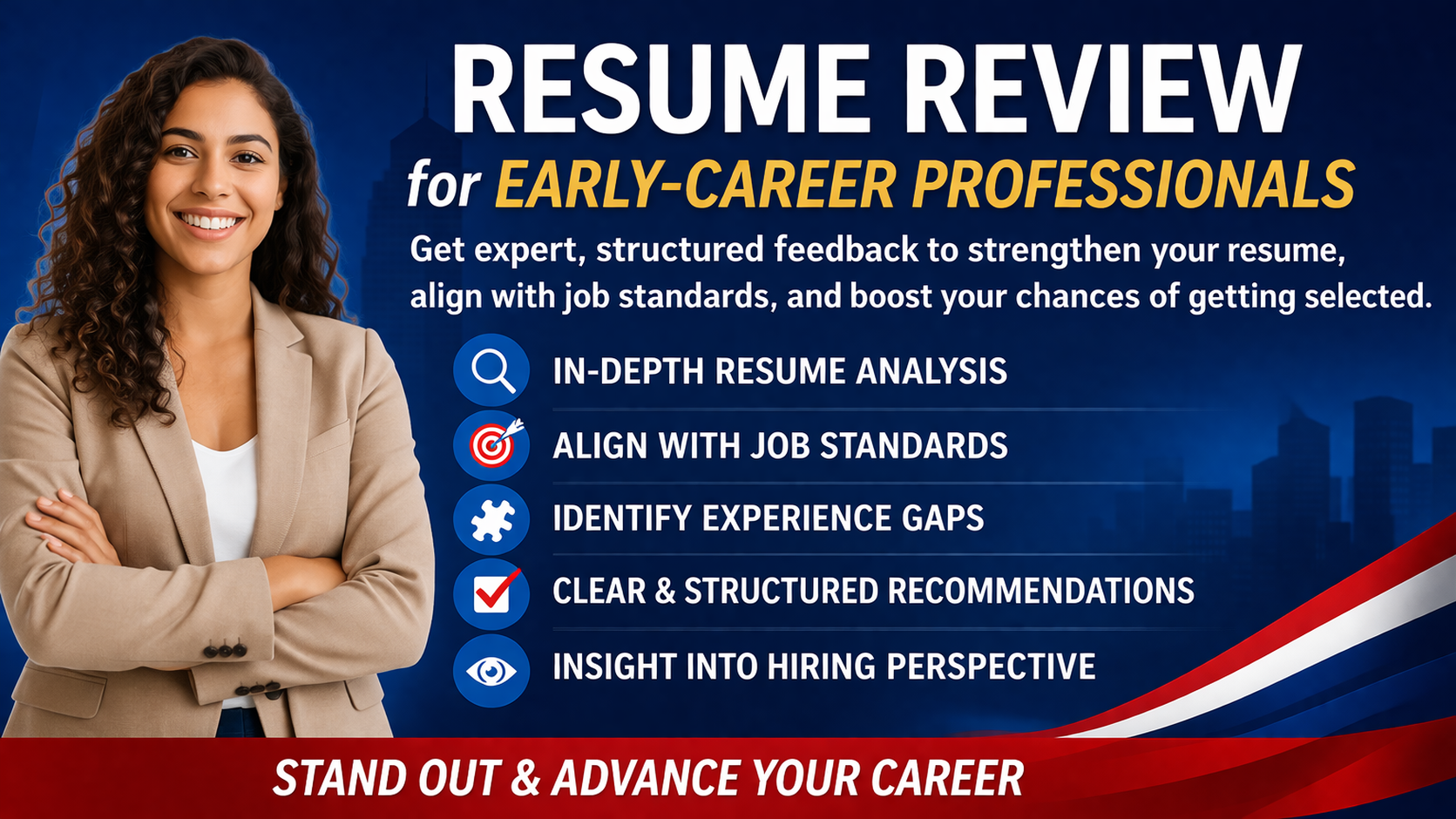 RESUME REVIEW
for EARLY-CAREER PROFESSIONALS

Get expert, structured feedback to strengthen your resume, align with job standards, and boost your chances of getting selected.

IN-DEPTH RESUME ANALYSIS
ALIGN WITH JOB STANDARDS
IDENTIFY EXPERIENCE GAPS
CLEAR & STRUCTURED RECOMMENDATIONS
INSIGHT INTO HIRING PERSPECTIVE

STAND OUT & ADVANCE YOUR CAREER